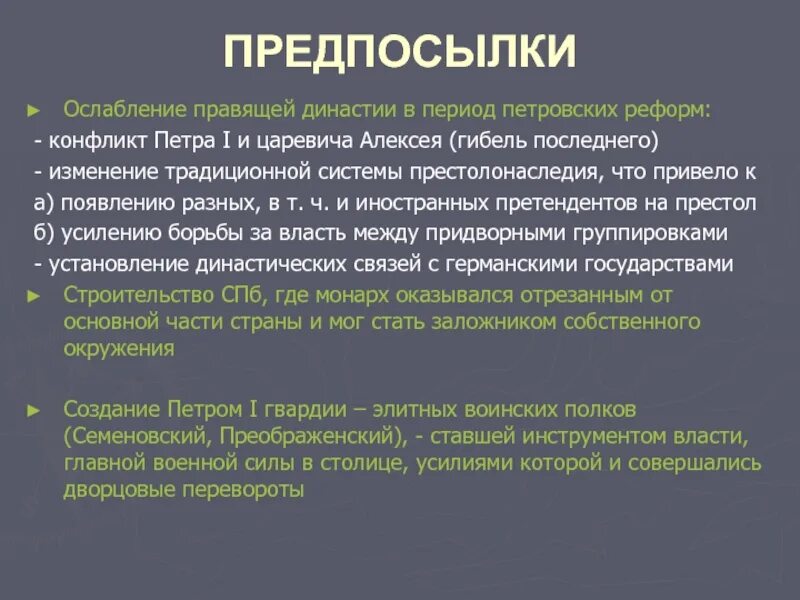 ПРЕДПОСЫЛКИ

► Ослабление правящей династии в период петровских реформ:
- конфликт Петра I и царевича Алексея (гибель последнего)
- изменение традиционной системы престолонаследия, что привело к
а) появлению разных, в т. ч. и иностранных претендентов на престол
б) усилению борьбы за власть между придворными группировками
- установление династических связей с германскими государствами

► Строительство СПб, где монарх оказывался отрезанным от основной части страны и мог стать заложником собственного окружения

► Создание Петром I гвардии – элитных воинских полков (Семеновский, Преображенский), - ставшей инструментом власти, главной военной силы в столице, усилиями которой и совершались дворцовые перевороты